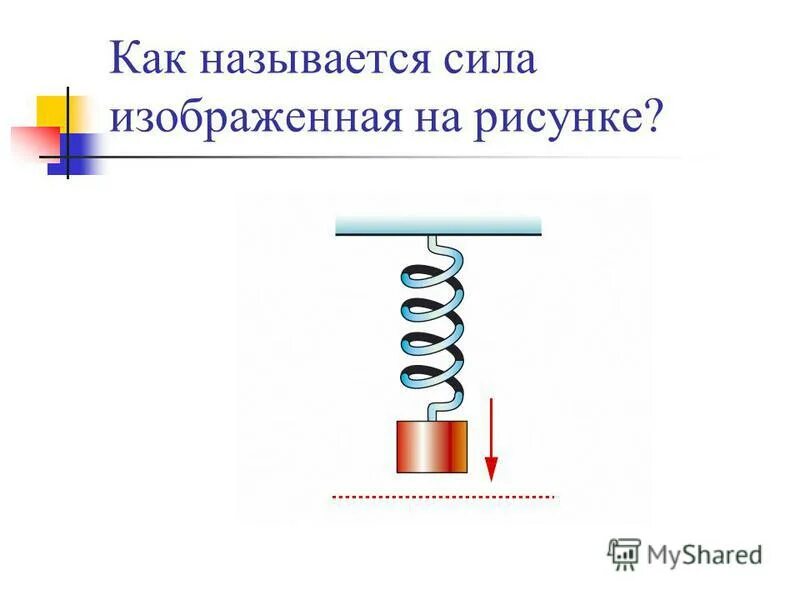 Как называется сила изображенная на рисунке?

MyShared